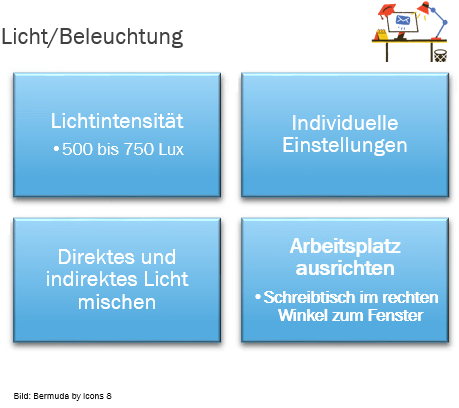 Licht/Beleuchtung

Lichtintensität
• 500 bis 750 Lux

Individuelle Einstellungen

Direktes und indirektes Licht mischen

Arbeitsplatz ausrichten
• Schreibtisch im rechten Winkel zum Fenster

Bild: Bermude by Icons 8